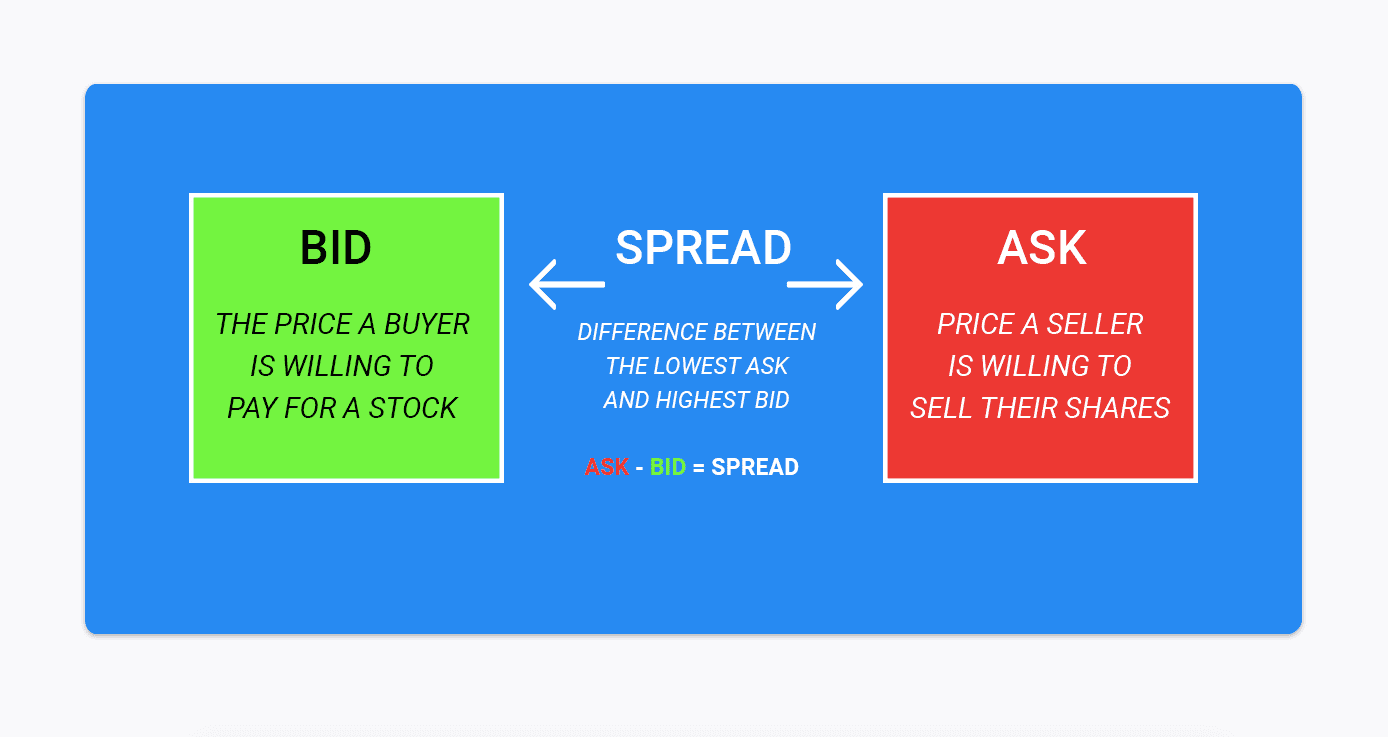 BID

THE PRICE A BUYER IS WILLING TO PAY FOR A STOCK

SPREAD

DIFFERENCE BETWEEN THE LOWEST ASK AND HIGHEST BID

ASK - BID = SPREAD

ASK

PRICE A SELLER IS WILLING TO SELL THEIR SHARES